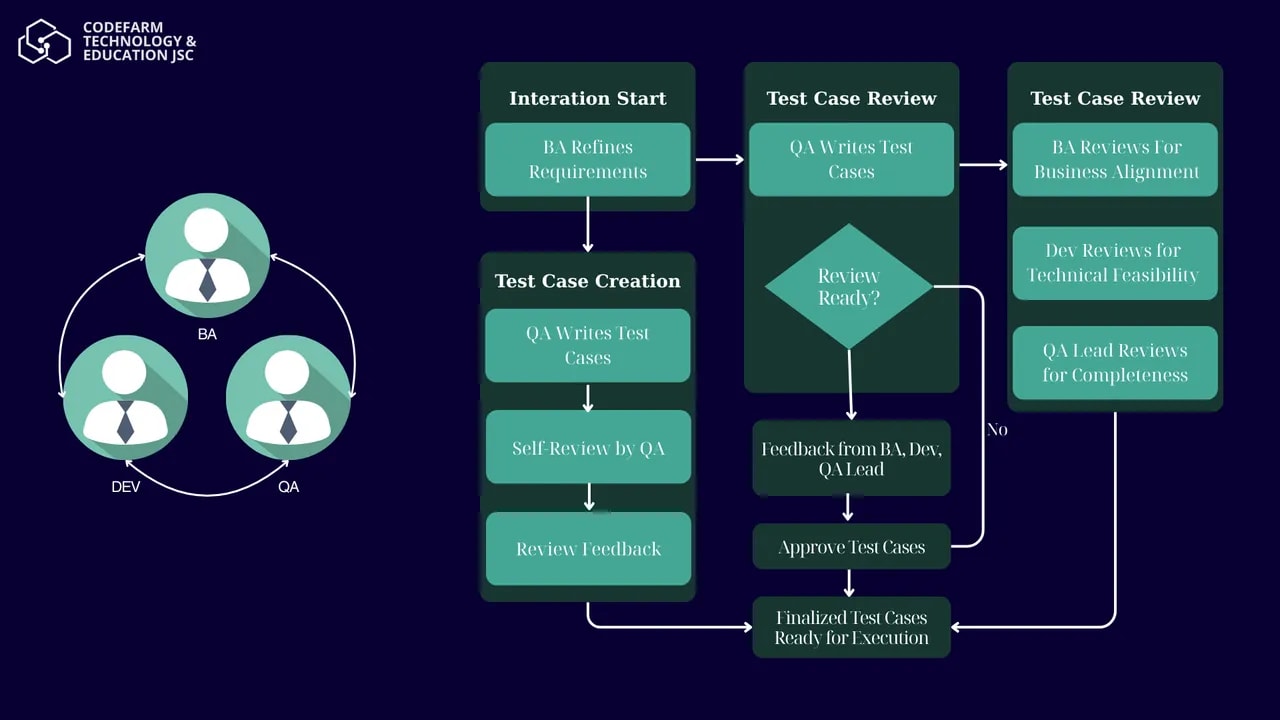 CODEFARM TECHNOLOGY & EDUCATION JSC

BA

DEV

QA

Interation Start

BA Refines Requirements

Test Case Creation

QA Writes Test Cases

Self-Review by QA

Review Feedback

Test Case Review

QA Writes Test Cases

Review Ready?

No

Feedback from BA, Dev, QA Lead

Approve Test Cases

Finalized Test Cases Ready for Execution

Test Case Review

BA Reviews For Business Alignment

Dev Reviews for Technical Feasibility

QA Lead Reviews for Completeness